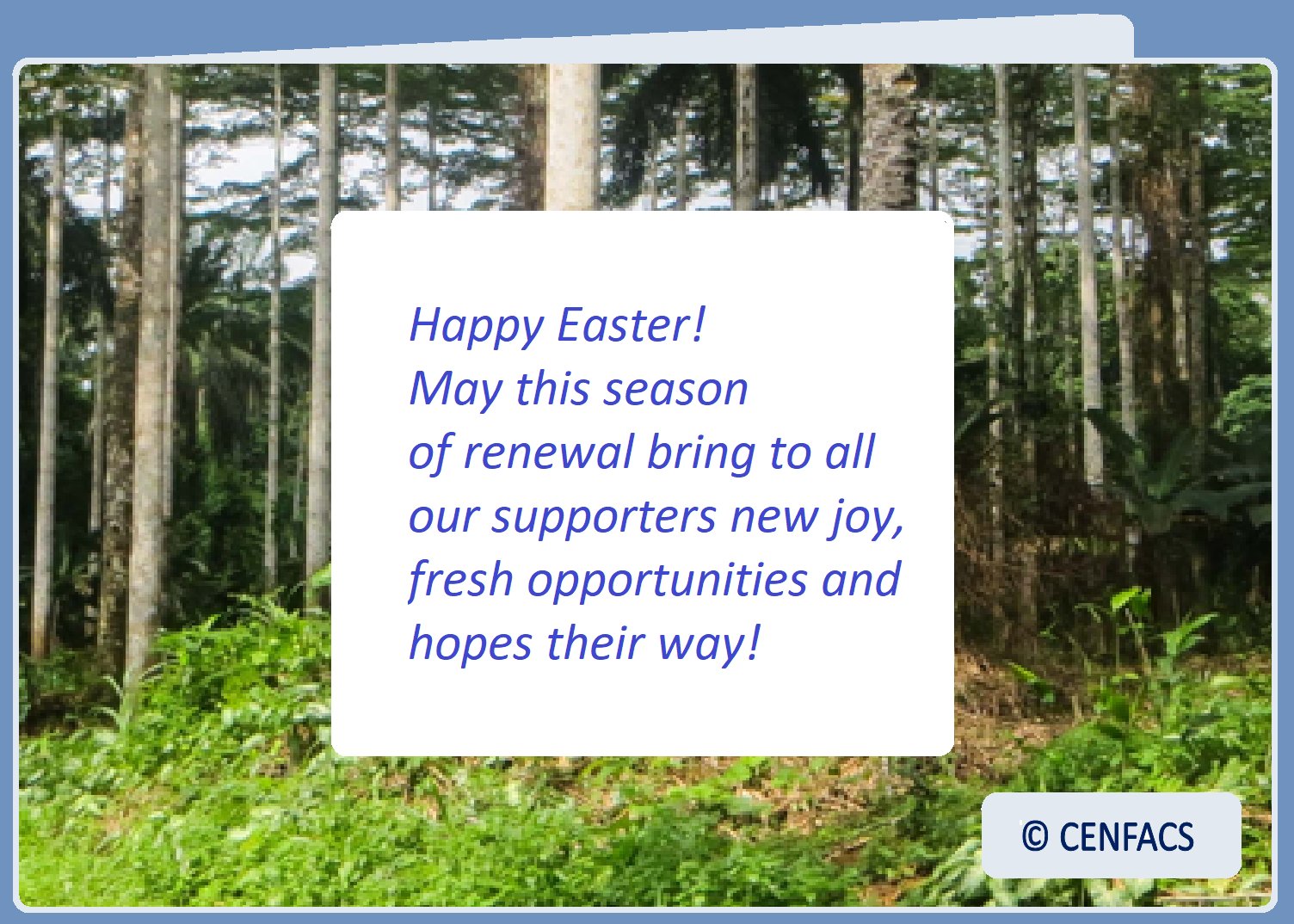 Happy Easter!
May this season of renewal bring to all our supporters new joy, fresh opportunities and hopes their way!

© CENFACS